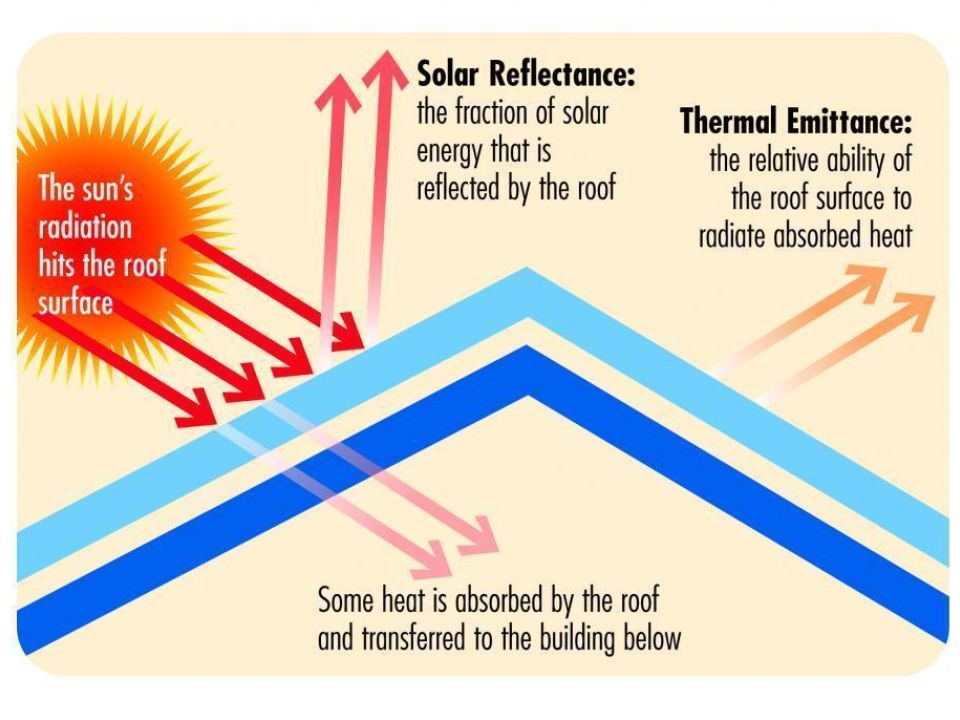 The sun's radiation hits the roof surface

Solar Reflectance:
the fraction of solar energy that is reflected by the roof

Thermal Emittance:
the relative ability of the roof surface to radiate absorbed heat

Some heat is absorbed by the roof and transferred to the building below